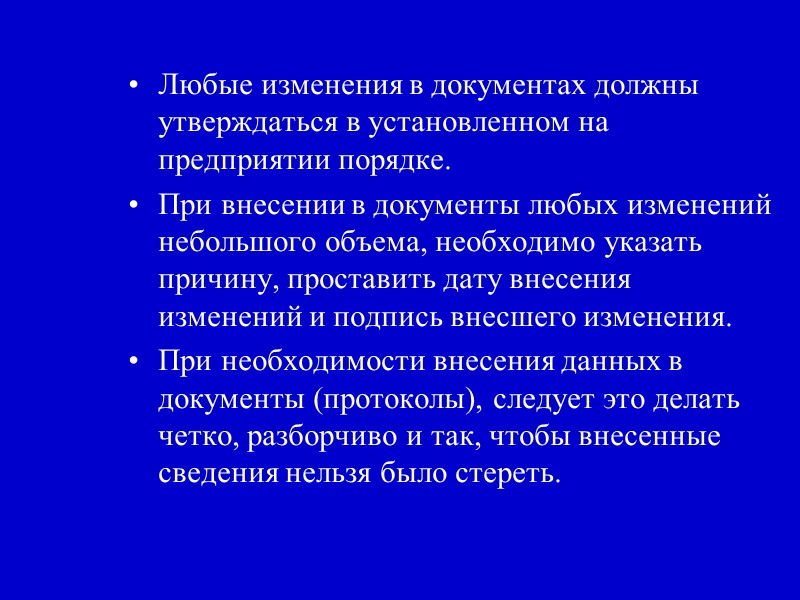 • Любые изменения в документах должны утверждаться в установленном на предприятии порядке.

• При внесении в документы любых изменений небольшого объема, необходимо указать причину, проставить дату внесения изменений и подпись внесшего изменения.

• При необходимости внесения данных в документы (протоколы), следует это делать четко, разборчиво и так, чтобы внесенные сведения нельзя было стереть.